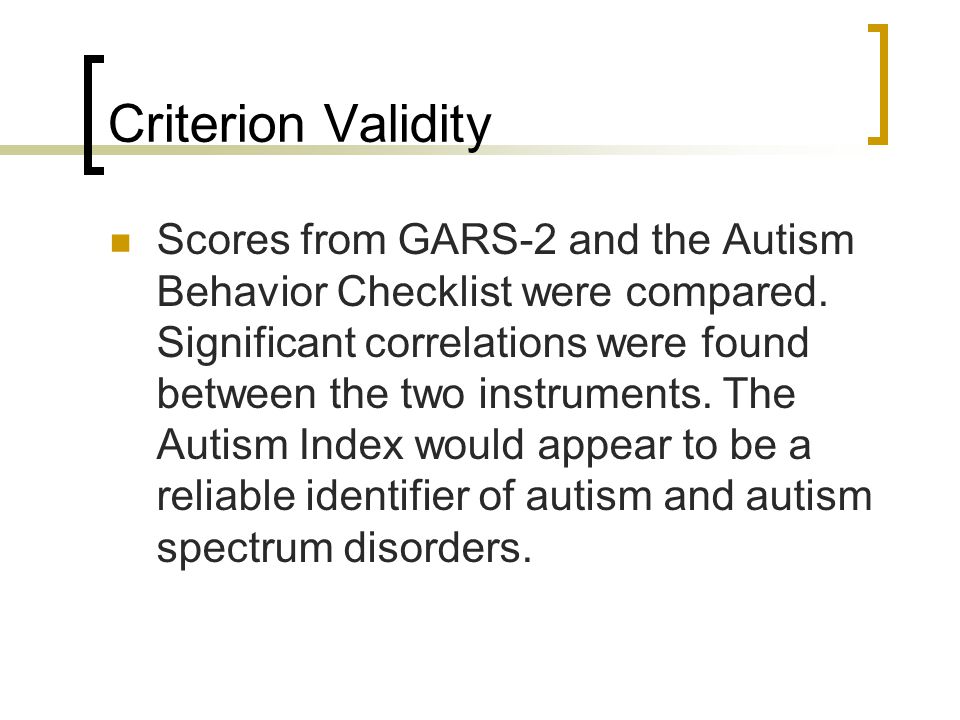 Criterion Validity

Scores from GARS-2 and the Autism Behavior Checklist were compared. Significant correlations were found between the two instruments. The Autism Index would appear to be a reliable identifier of autism and autism spectrum disorders.